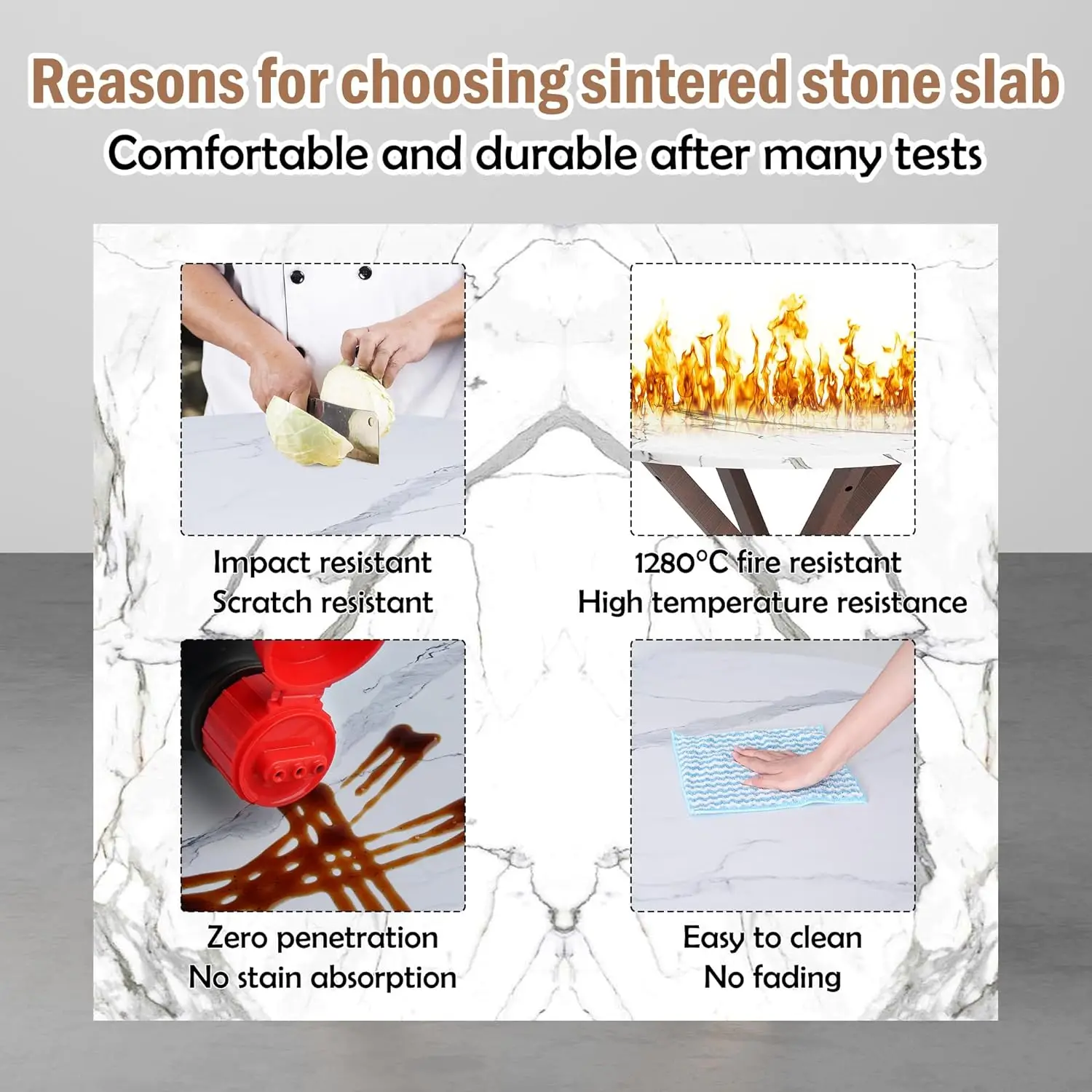 Reasons for choosing sintered stone slab
Comfortable and durable after many tests

Impact resistant
Scratch resistant

1280°C fire resistant
High temperature resistance

Zero penetration
No stain absorption

Easy to clean
No fading